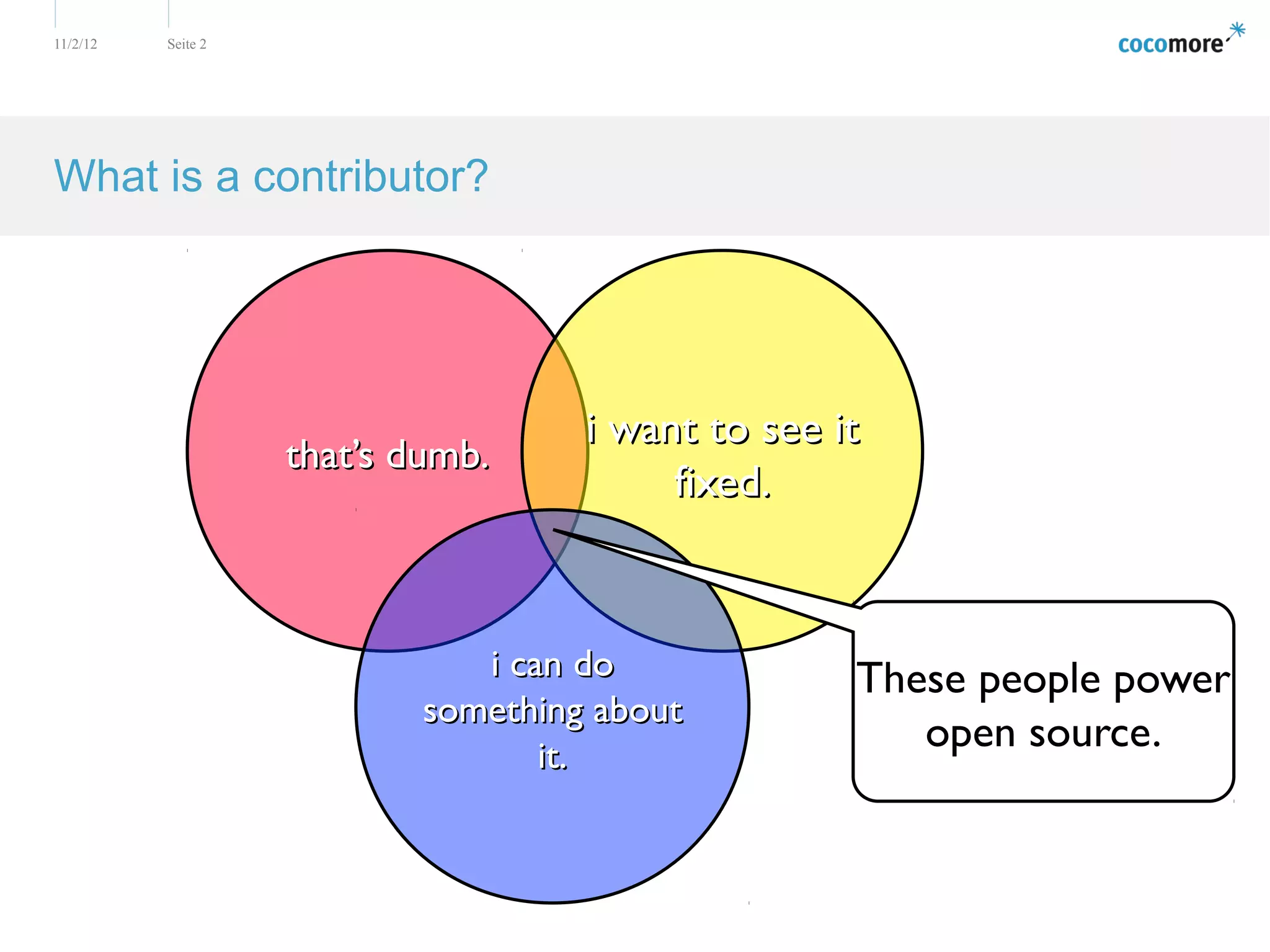 11/2/12 Seite 2

cocomore

What is a contributor?

that's dumb.

i want to see it fixed.

i can do something about it.

These people power open source.